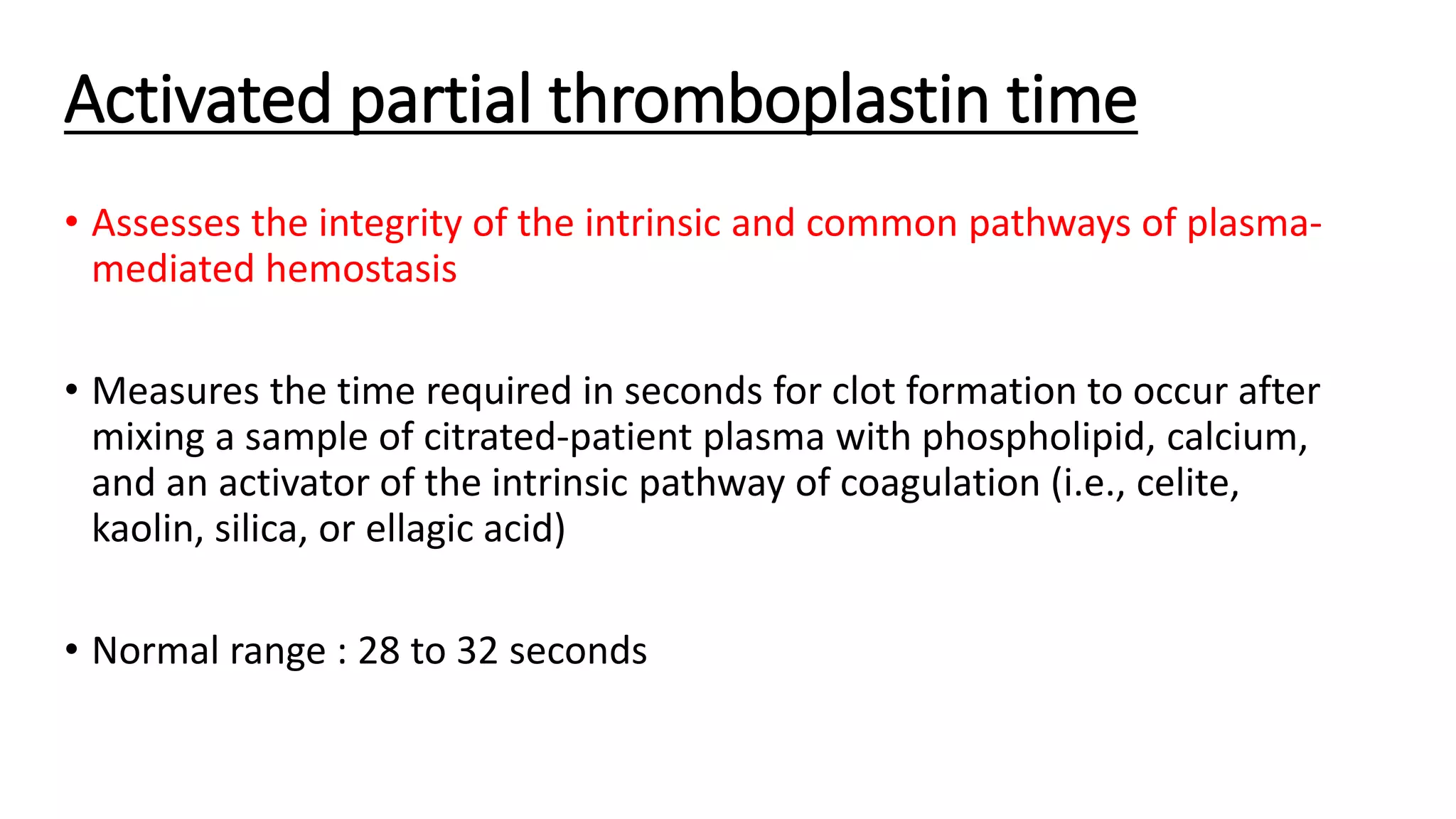 Activated partial thromboplastin time

• Assesses the integrity of the intrinsic and common pathways of plasma-mediated hemostasis

• Measures the time required in seconds for clot formation to occur after mixing a sample of citrated-patient plasma with phospholipid, calcium, and an activator of the intrinsic pathway of coagulation (i.e., celite, kaolin, silica, or ellagic acid)

• Normal range : 28 to 32 seconds